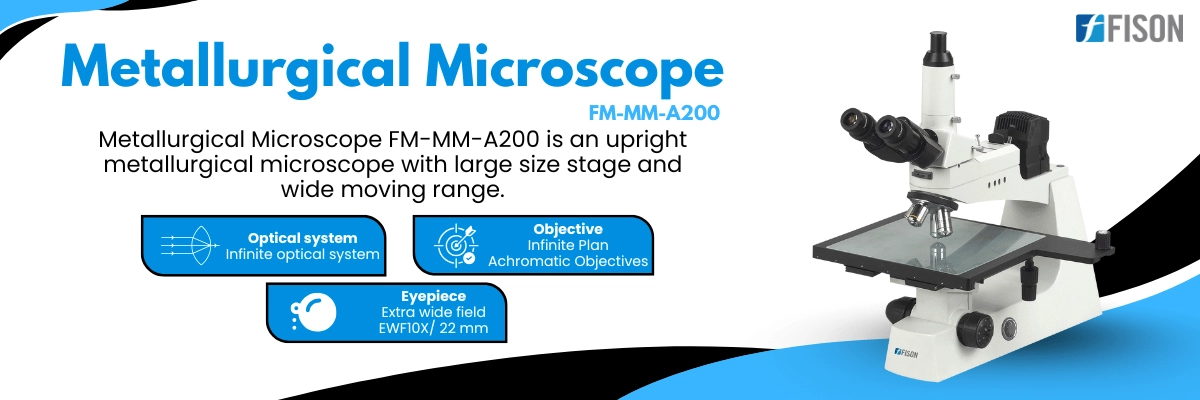 FISON

Metallurgical Microscope

FM-MM-A200

Metallurgical Microscope FM-MM-A200 is an upright metallurgical microscope with large size stage and wide moving range.

Optical system
Infinite optical system

Objective
Infinite Plan
Achromatic Objectives

Eyepiece
Extra wide field
EWF10X/ 22 mm

FISON